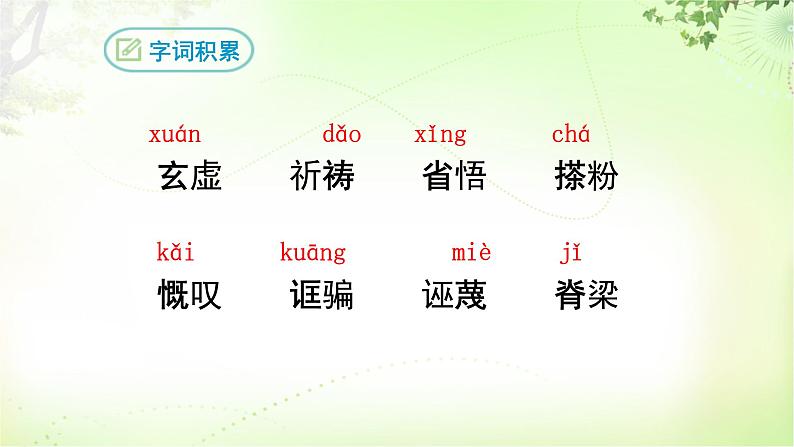 字词积累

xuán 玄虚　dǎo 祈祷　xǐng 省悟　chá 搽粉

kǎi 慨叹　kuāng 诓骗　miè 诬蔑　jǐ 脊梁